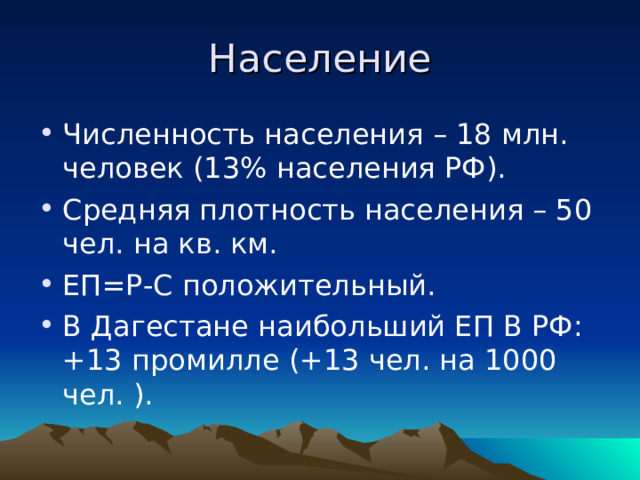 Население

• Численность населения – 18 млн. человек (13% населения РФ).

• Средняя плотность населения – 50 чел. на кв. км.

• ЕП=Р-С положительный.

• В Дагестане наибольший ЕП В РФ: +13 промилле (+13 чел. на 1000 чел. ).